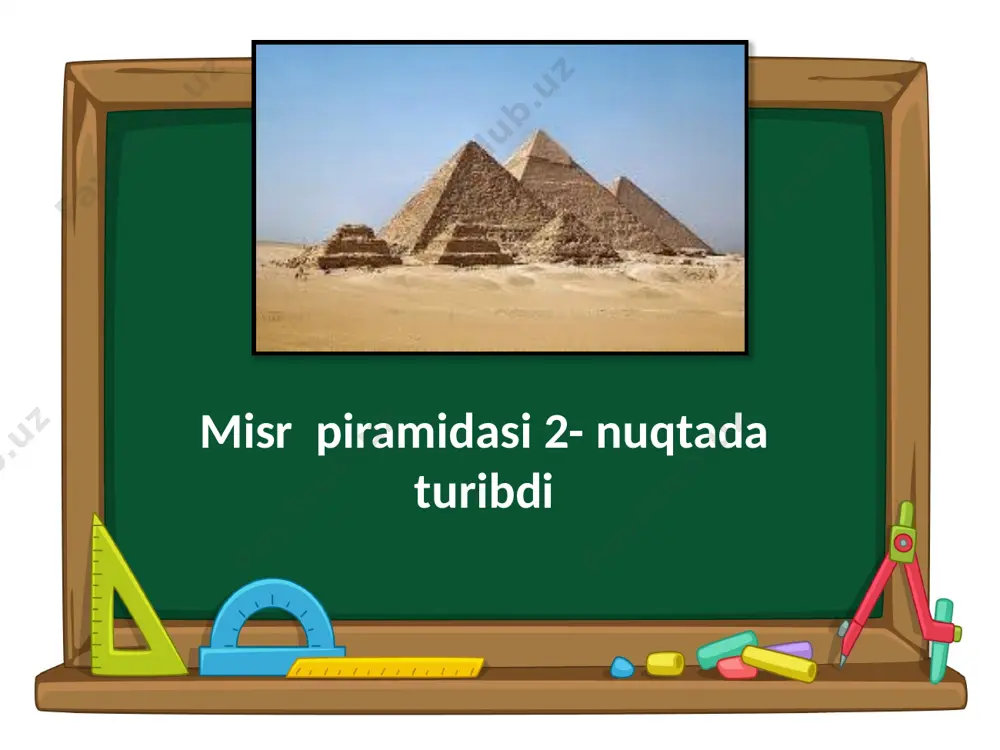 Misr piramidasi 2- nuqtada turibdi